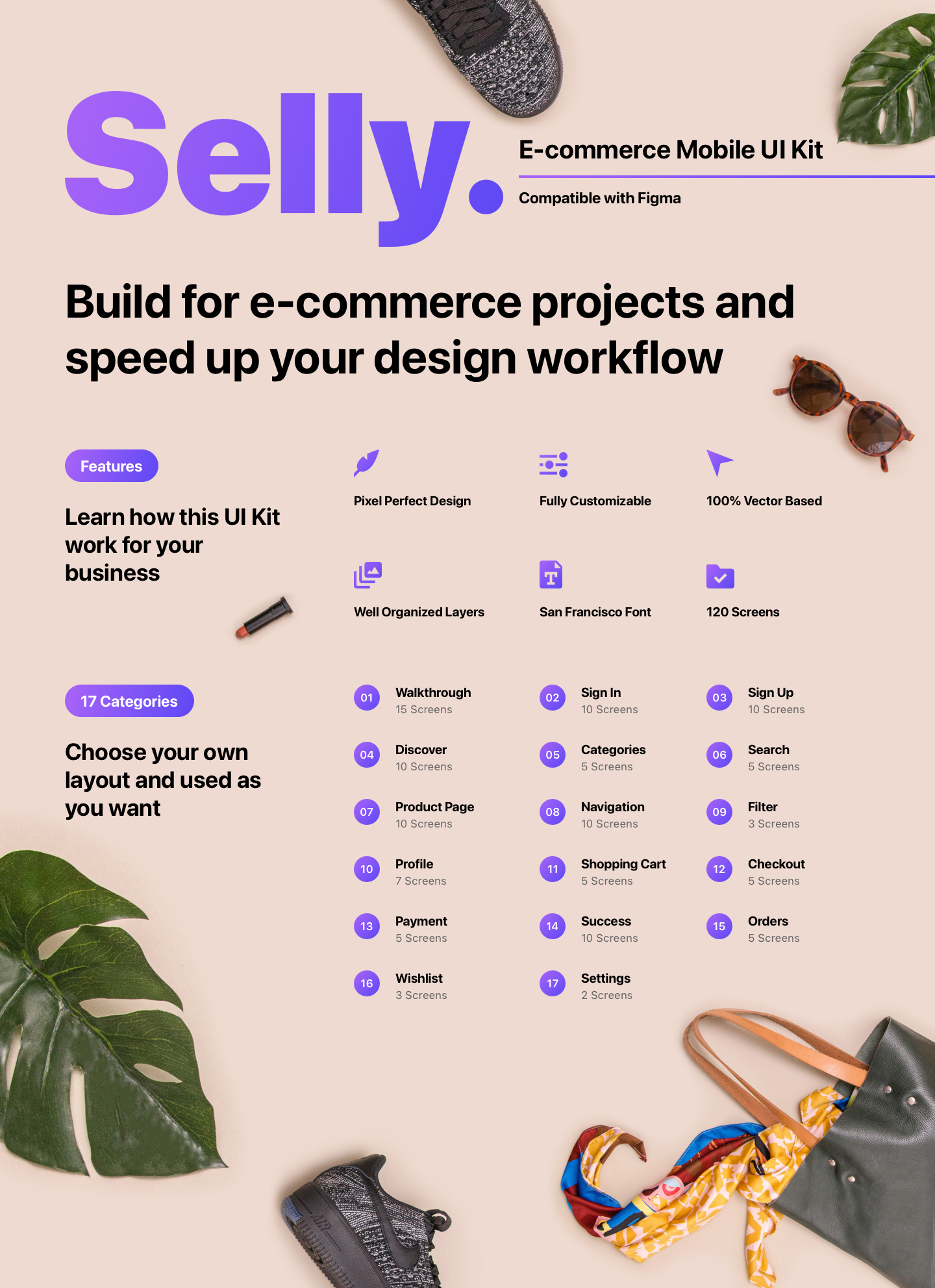 Selly.

E-commerce Mobile UI Kit

Compatible with Figma

Build for e-commerce projects and speed up your design workflow

Features

Learn how this UI Kit work for your business

Pixel Perfect Design

Fully Customizable

100% Vector Based

Well Organized Layers

San Francisco Font

120 Screens

17 Categories

Choose your own layout and used as you want

01 Walkthrough
15 Screens

02 Sign In
10 Screens

03 Sign Up
10 Screens

04 Discover
10 Screens

05 Categories
5 Screens

06 Search
5 Screens

07 Product Page
10 Screens

08 Navigation
10 Screens

09 Filter
3 Screens

10 Profile
7 Screens

11 Shopping Cart
5 Screens

12 Checkout
5 Screens

13 Payment
5 Screens

14 Success
10 Screens

15 Orders
5 Screens

16 Wishlist
3 Screens

17 Settings
2 Screens